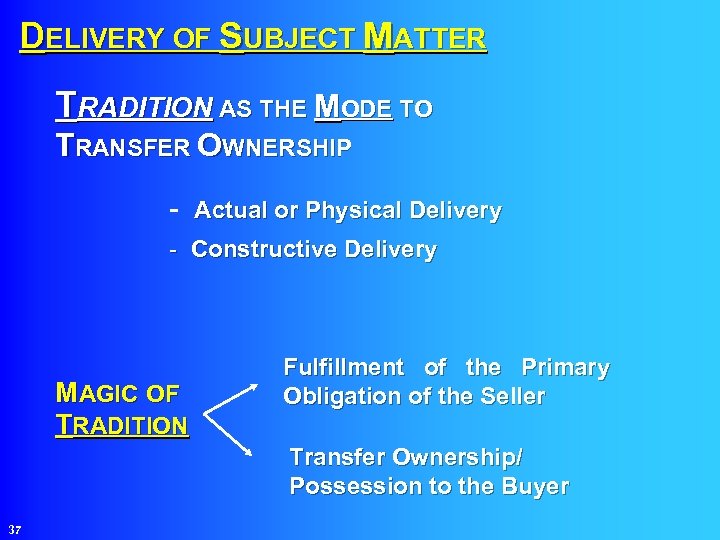 DELIVERY OF SUBJECT MATTER

TRADITION AS THE MODE TO TRANSFER OWNERSHIP

- Actual or Physical Delivery

- Constructive Delivery

MAGIC OF TRADITION

Fulfillment of the Primary Obligation of the Seller

Transfer Ownership/ Possession to the Buyer

37